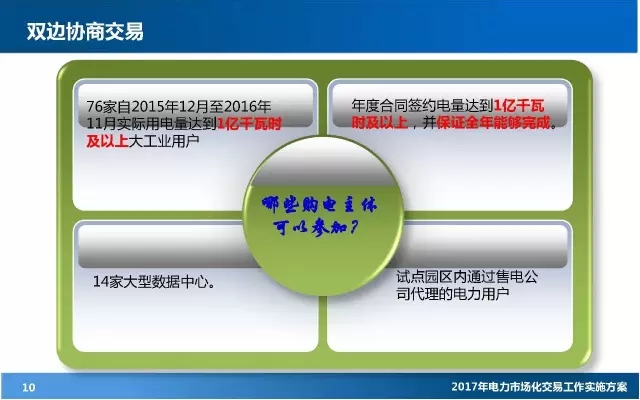 双边协商交易

76家自2015年12月至2016年11月实际用电量达到1亿千瓦时及以上大工业用户

年度合同签约电量达到1亿千瓦时及以上，并保证全年能够完成。

哪些购电主体可以参加？

14家大型数据中心。

试点园区内通过售电公司代理的电力用户

10

2017年电力市场化交易工作实施方案